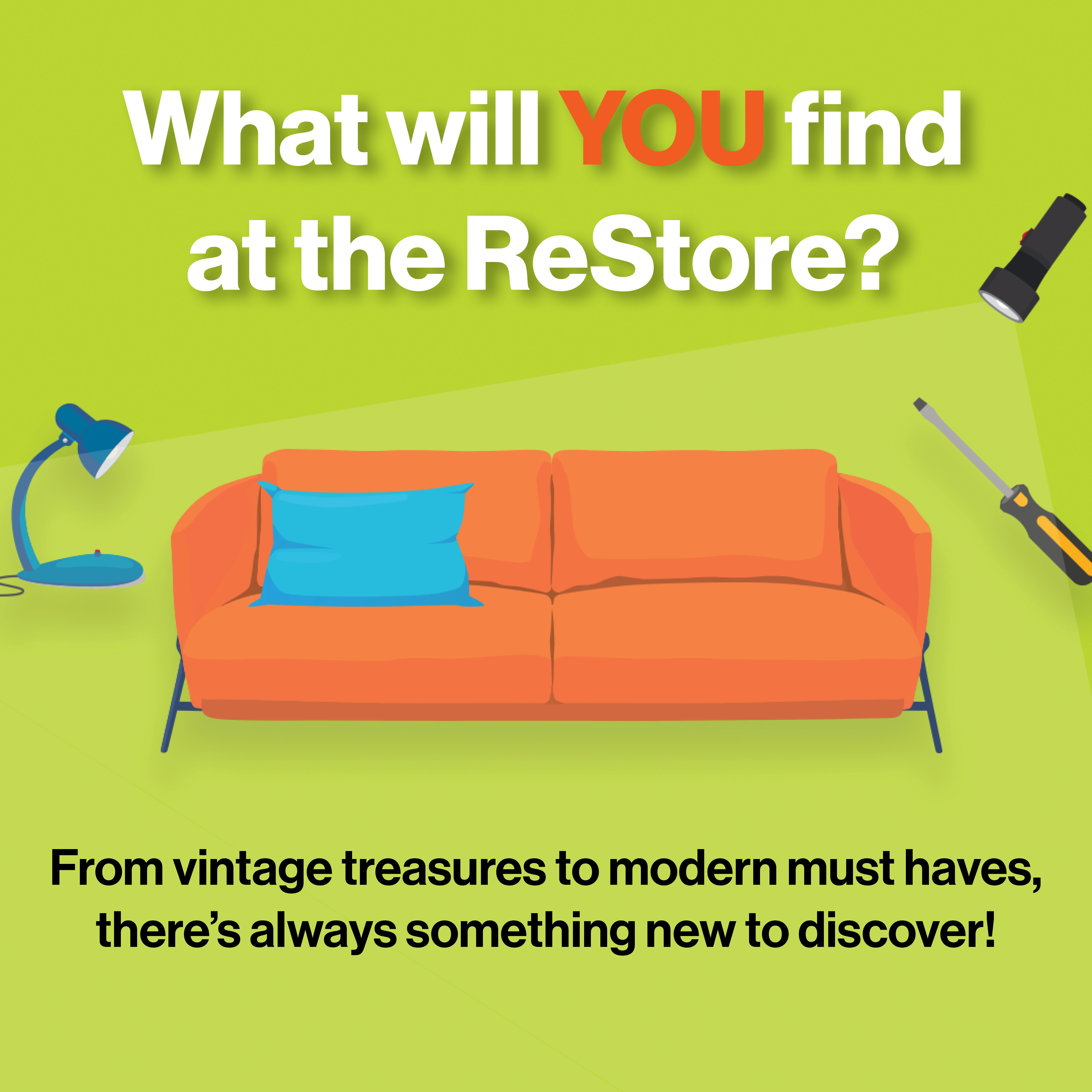 What will YOU find at the ReStore?

From vintage treasures to modern must haves, there’s always something new to discover!